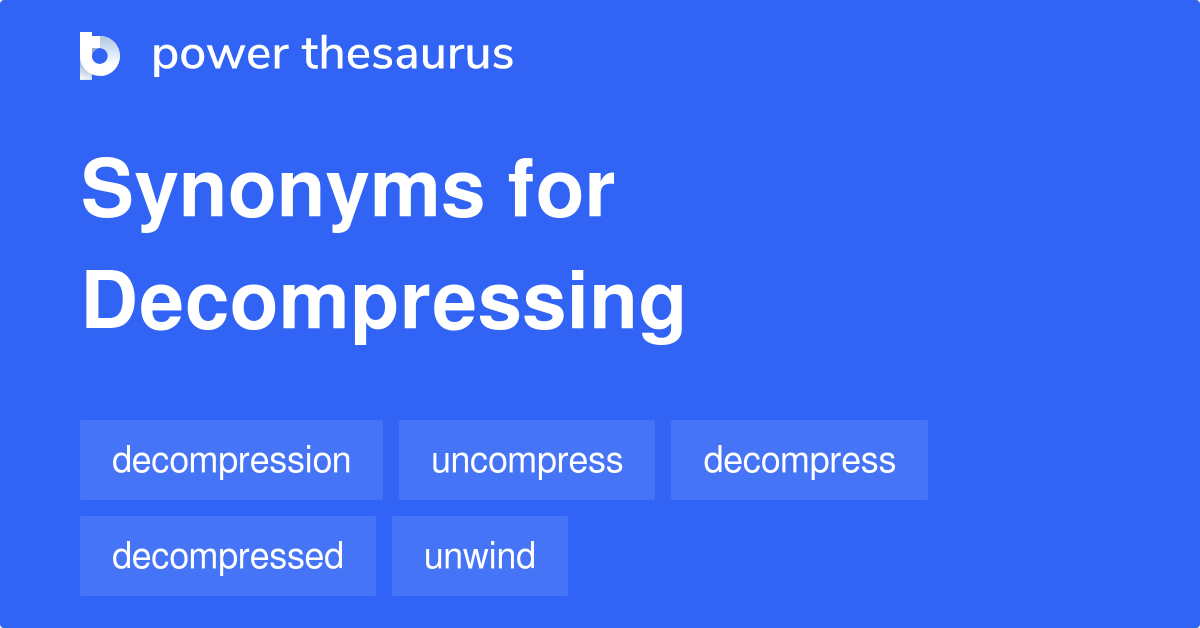 power thesaurus

Synonyms for Decompressing

decompression
uncompress
decompress
decompressed
unwind